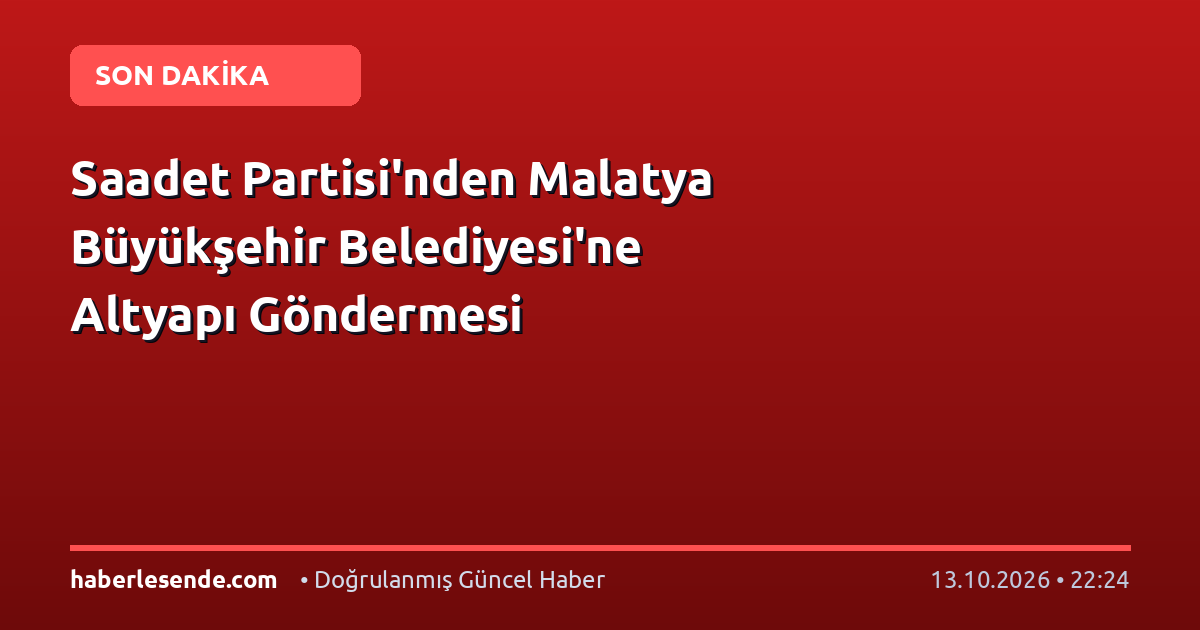 SON DAKİKA

Saadet Partisi'nden Malatya Büyükşehir Belediyesi'ne Altyapı Göndermesi

haberlesende.com • Doğrulanmış Güncel Haber 13.10.2026 • 22:24